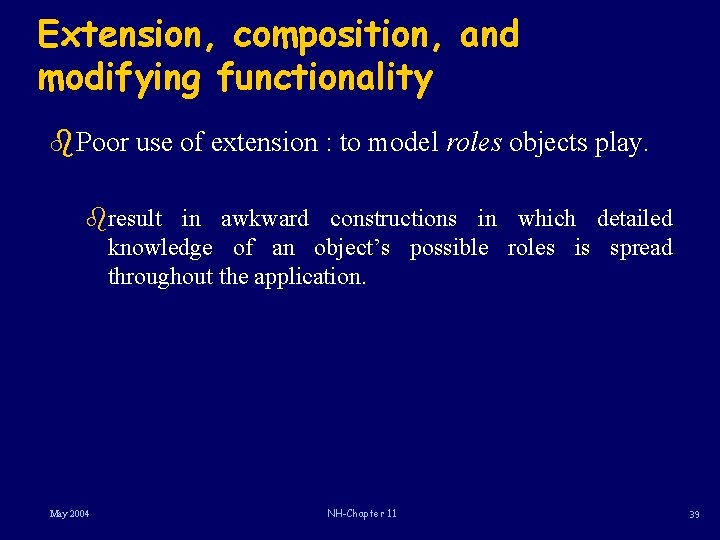 Extension, composition, and modifying functionality

Poor use of extension : to model roles objects play.

result in awkward constructions in which detailed knowledge of an object's possible roles is spread throughout the application.

May 2004

NH-Chapter 11

39